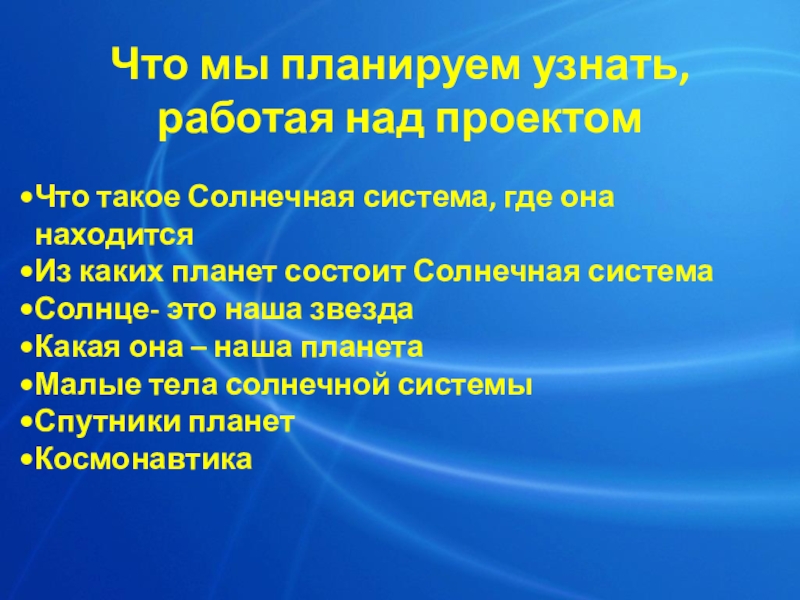 Что мы планируем узнать, работая над проектом

•Что такое Солнечная система, где она находится
•Из каких планет состоит Солнечная система
•Солнце- это наша звезда
•Какая она – наша планета
•Малые тела солнечной системы
•Спутники планет
•Космонавтика